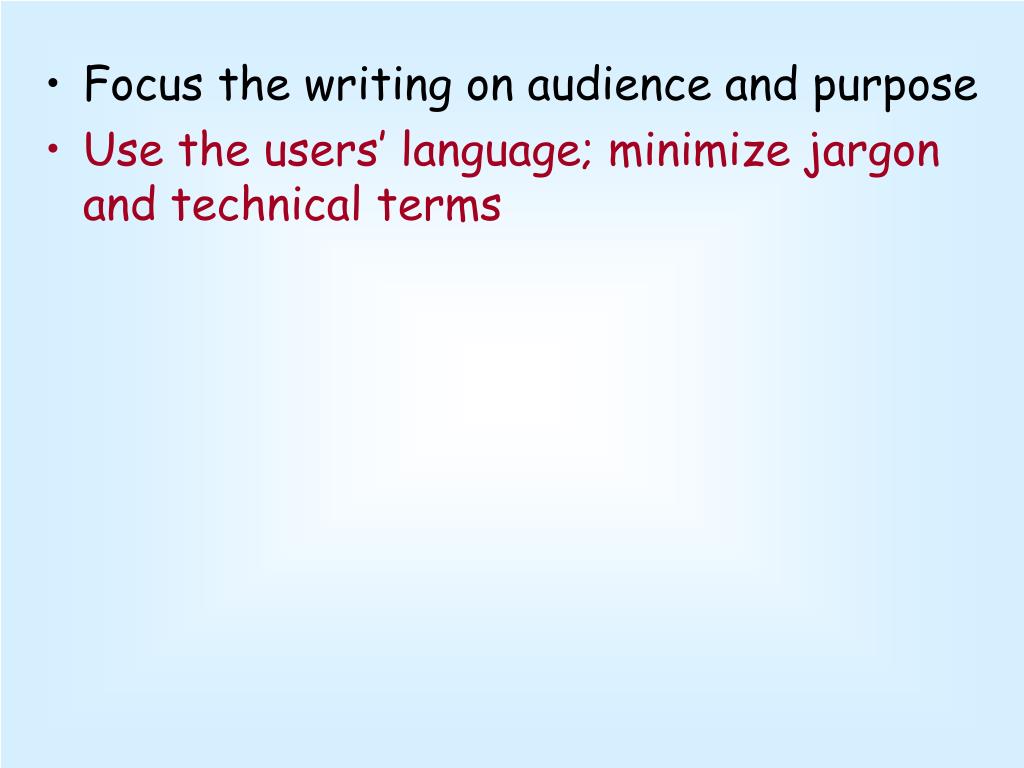 • Focus the writing on audience and purpose
• Use the users’ language; minimize jargon and technical terms